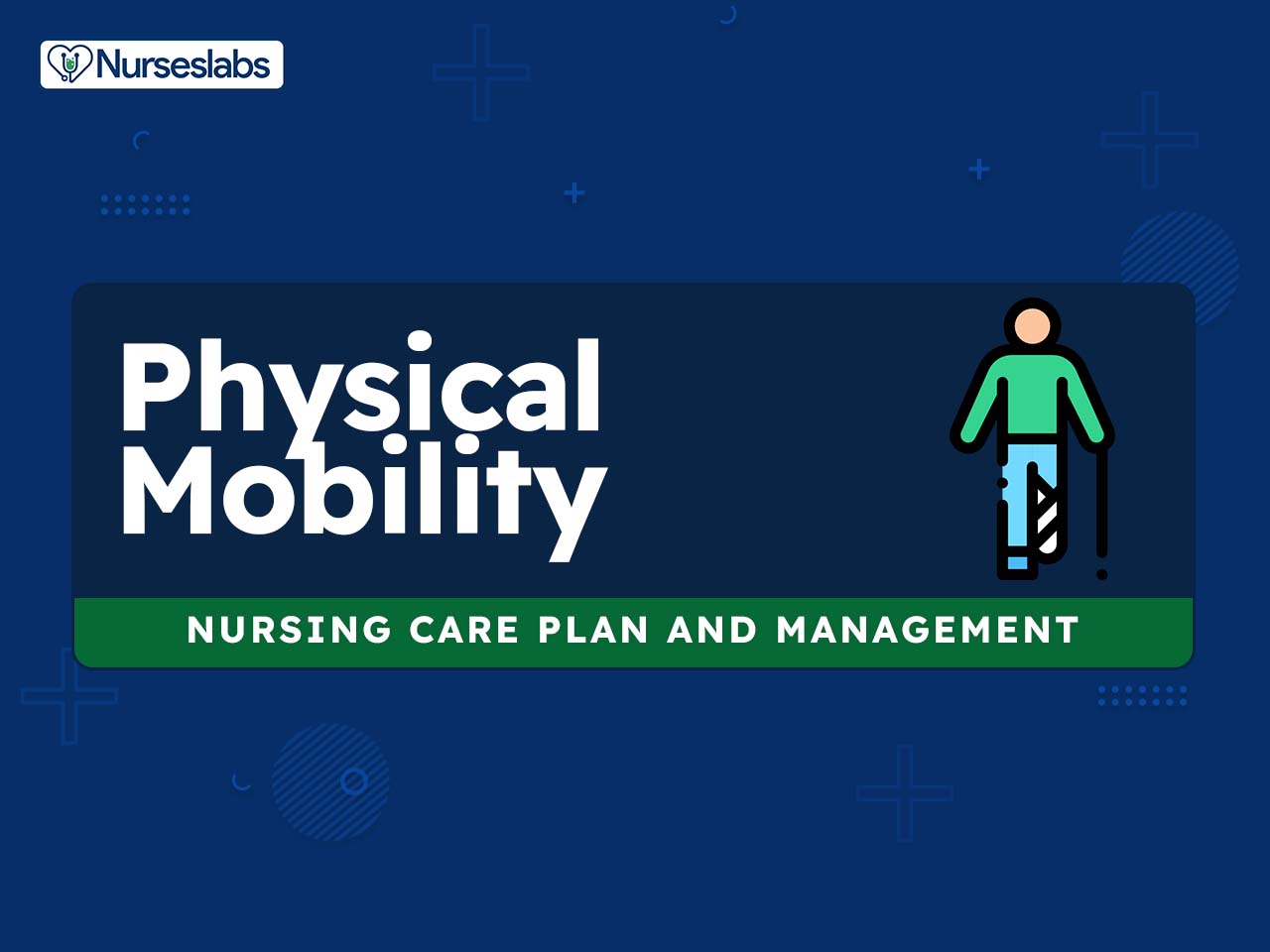 Nurseslabs

Physical Mobility

NURSING CARE PLAN AND MANAGEMENT